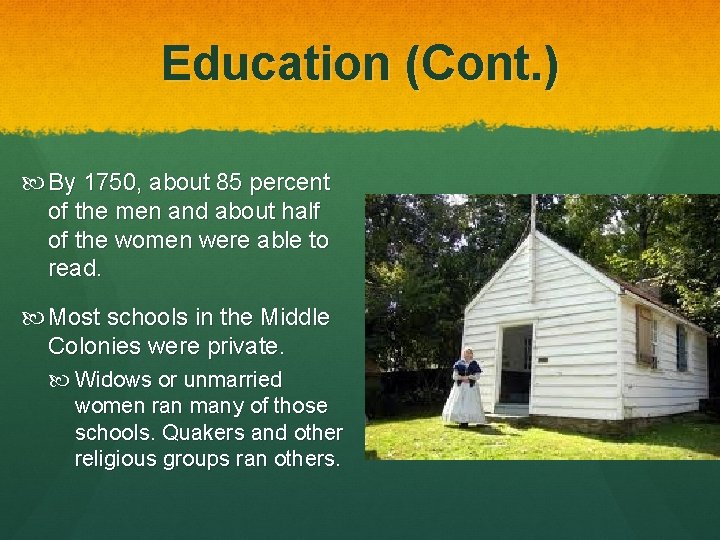 Education (Cont.)

By 1750, about 85 percent of the men and about half of the women were able to read.

Most schools in the Middle Colonies were private.

Widows or unmarried women ran many of those schools. Quakers and other religious groups ran others.